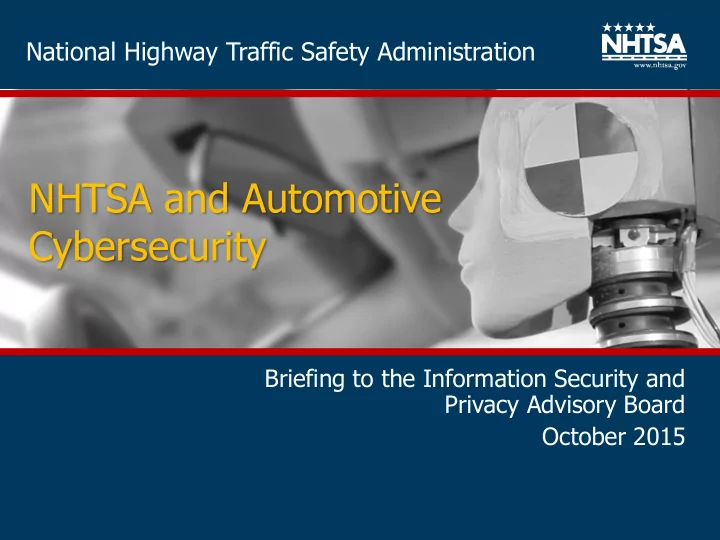 National Highway Traffic Safety Administration

NHTSA
www.nhtsa.gov

NHTSA and Automotive Cybersecurity

Briefing to the Information Security and Privacy Advisory Board
October 2015